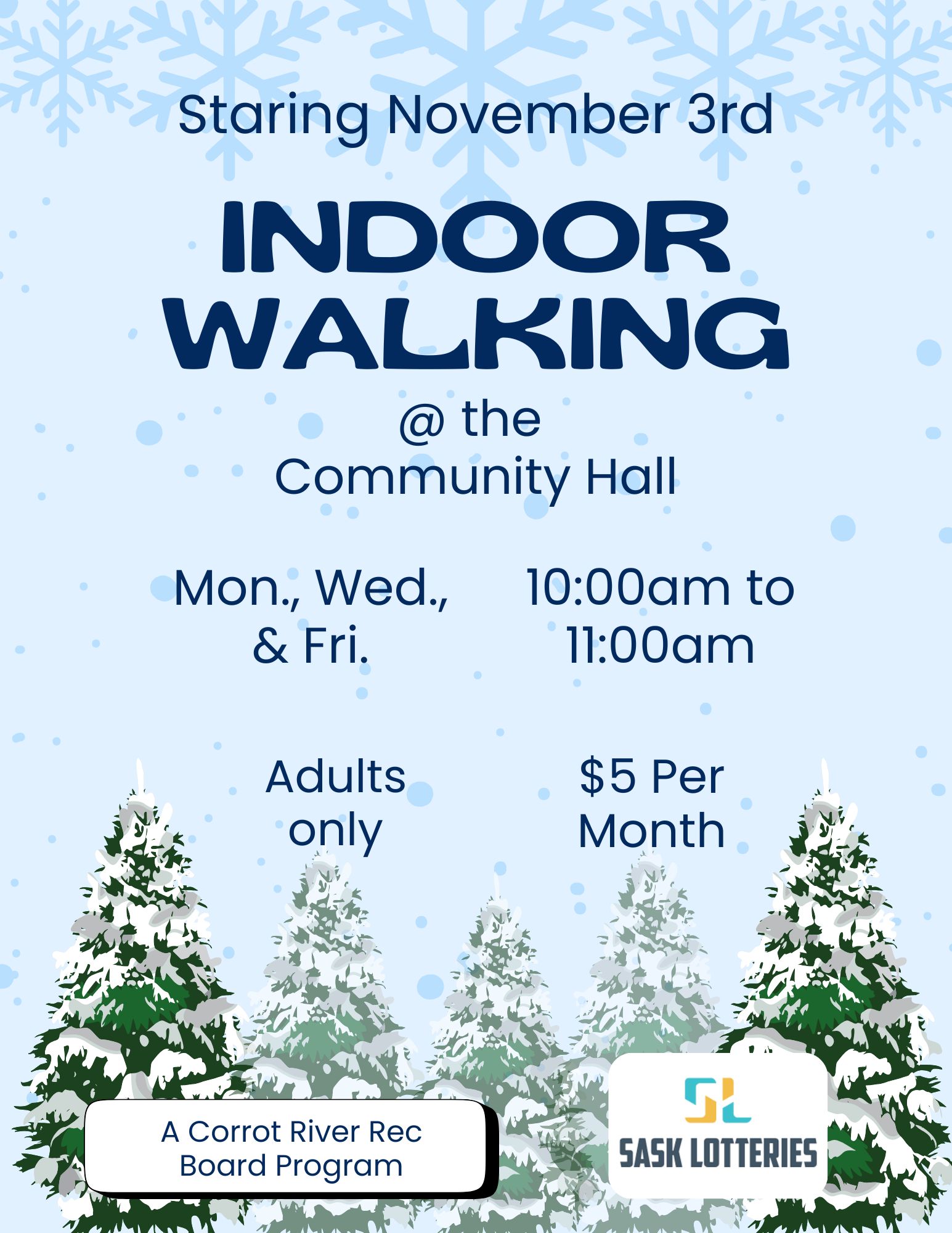 Staring November 3rd

INDOOR WALKING

@ the
Community Hall

Mon., Wed., & Fri.

10:00am to 11:00am

Adults only

$5 Per Month

A Corrot River Rec Board Program

SL
SASK LOTTERIES